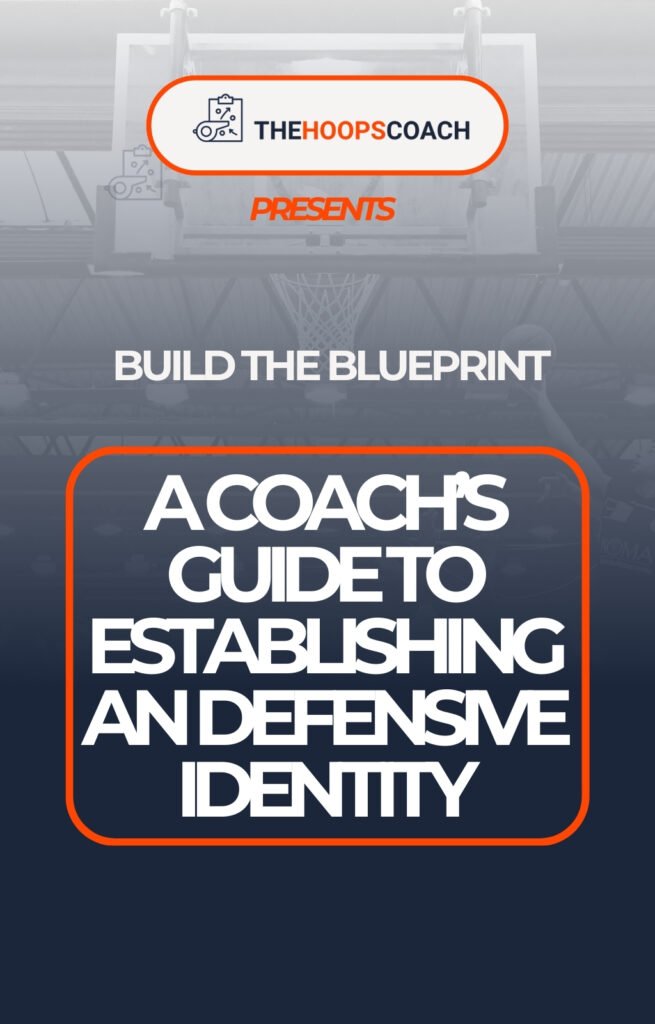 THEHOOPSCOACH

PRESENTS

BUILD THE BLUEPRINT

A COACH'S GUIDE TO ESTABLISHING AN DEFENSIVE IDENTITY